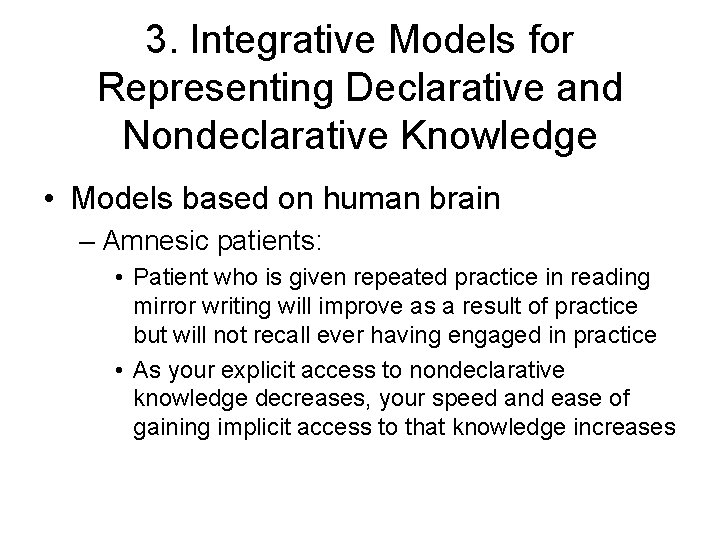 3. Integrative Models for Representing Declarative and Nondeclarative Knowledge

• Models based on human brain

– Amnesic patients:

• Patient who is given repeated practice in reading mirror writing will improve as a result of practice but will not recall ever having engaged in practice

• As your explicit access to nondeclarative knowledge decreases, your speed and ease of gaining implicit access to that knowledge increases